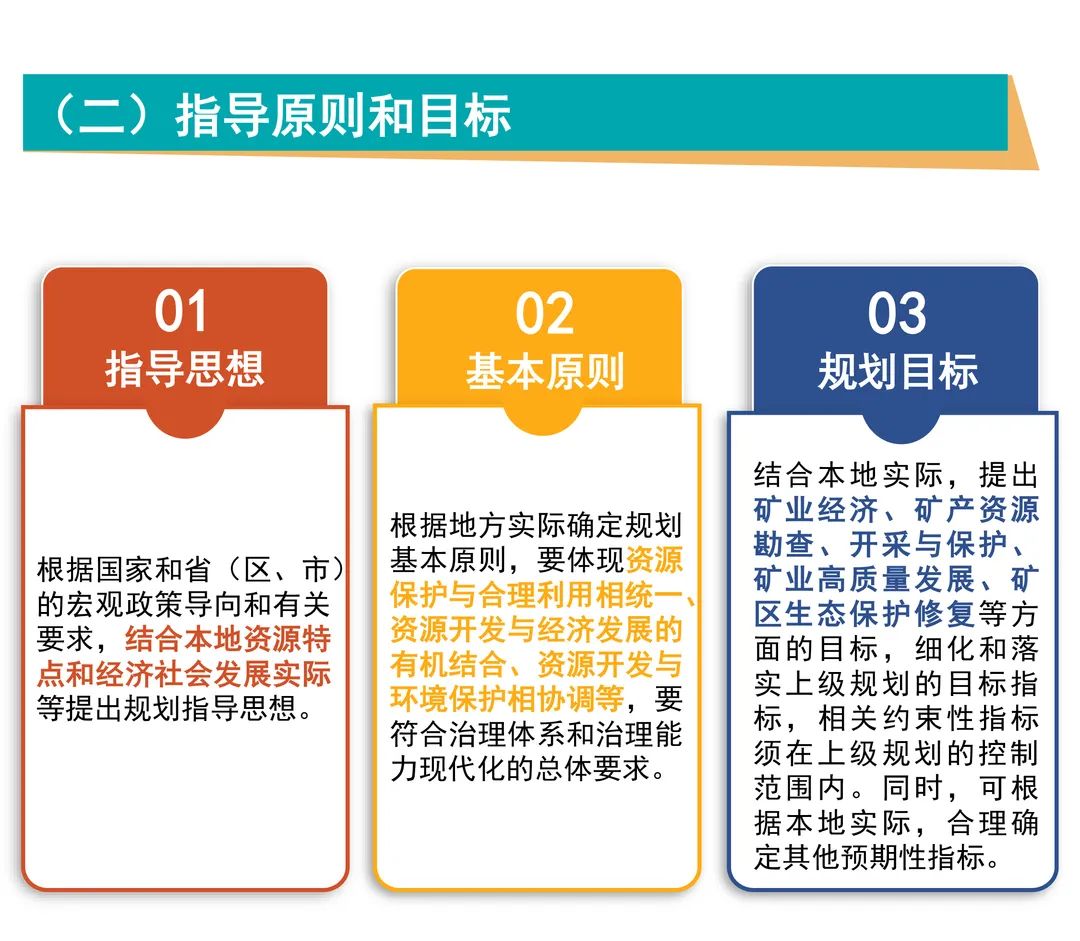 （二）指导原则和目标

01
指导思想

根据国家和省（区、市）的宏观政策导向和有关要求，结合本地资源特点和经济社会发展实际等提出规划指导思想。

02
基本原则

根据地方实际确定规划基本原则，要体现资源保护与合理利用相统一、资源开发与经济发展的有机结合、资源开发与环境保护相协调等，要符合治理体系和治理能力现代化的总体要求。

03
规划目标

结合本地实际，提出矿业经济、矿产资源勘查、开采与保护、矿业高质量发展、矿区生态保护修复等方面的目标，细化和落实上级规划的目标指标，相关约束性指标须在上级规划的控制范围内。同时，可根据本地实际，合理确定其他预期性指标。